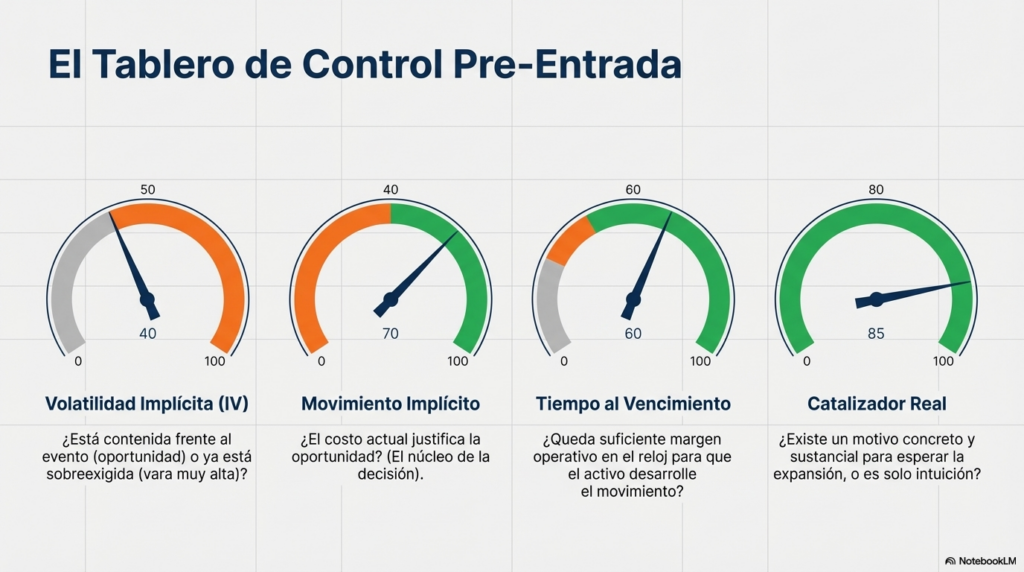 El Tablero de Control Pre-Entrada

50
40
0
100
Volatilidad Implícita (IV)
¿Está contenida frente al evento (oportunidad) o ya está sobreexigida (vara muy alta)?

40
70
0
100
Movimiento Implícito
¿El costo actual justifica la oportunidad? (El núcleo de la decisión).

60
60
0
100
Tiempo al Vencimiento
¿Queda suficiente margen operativo en el reloj para que el activo desarrolle el movimiento?

80
85
0
100
Catalizador Real
¿Existe un motivo concreto y sustancial para esperar la expansión, o es solo intuición?

NotebookLM